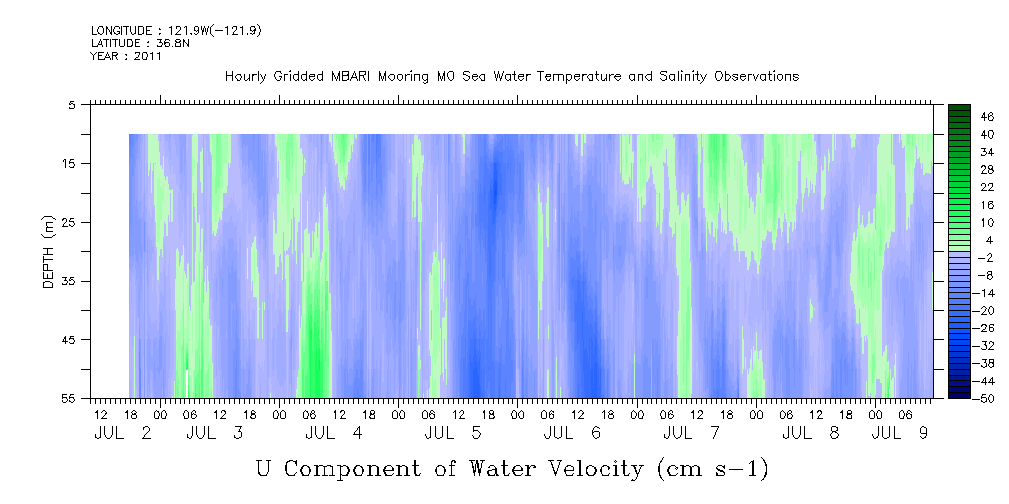 LONGITUDE : 121.9W(-121.9)
LATITUDE : 36.8N
YEAR : 2011

Hourly Gridded MBARI Mooring M0 Sea Water Temperature and Salinity Observations

DEPTH (m)

5
15
25
35
45
55

46
40
34
28
22
16
10
4
-2
-8
-14
-20
-26
-32
-38
-44
-50

12 18 00 06 12 18 00 06 12 18 00 06 12 18 00 06 12 18 00 06 12 18 00 06 12 18 00 06

JUL 2 JUL 3 JUL 4 JUL 5 JUL 6 JUL 7 JUL 8 JUL 9

U Component of Water Velocity (cm s-1)